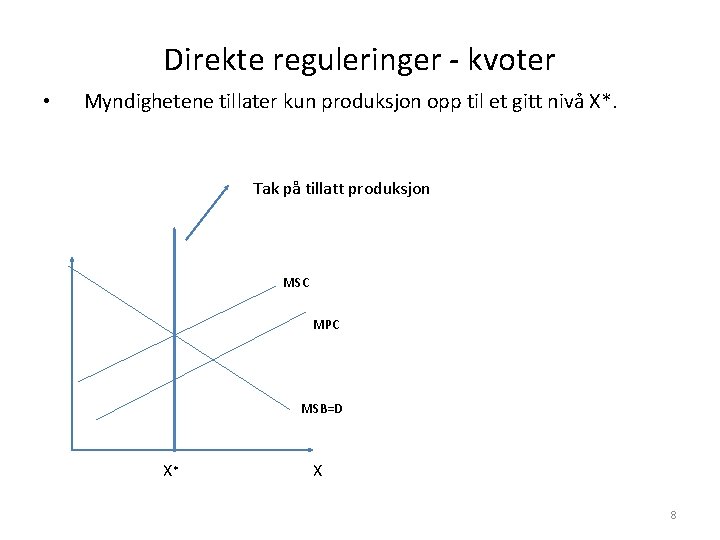 Direkte reguleringer - kvoter

• Myndighetene tillater kun produksjon opp til et gitt nivå X*.

Tak på tillatt produksjon

MSC

MPC

MSB=D

X*

X

8